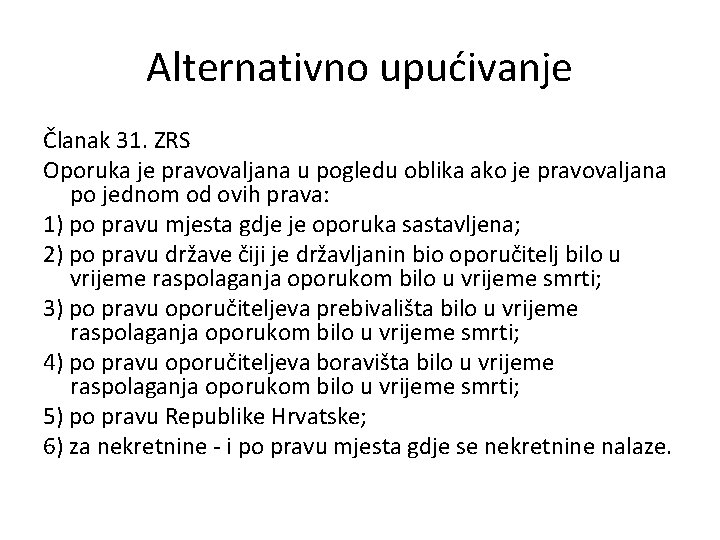 Alternativno upućivanje

Članak 31. ZRS

Oporuka je pravovaljana u pogledu oblika ako je pravovaljana po jednom od ovih prava:

1) po pravu mjesta gdje je oporuka sastavljena;

2) po pravu države čiji je državljanin bio oporučitelj bilo u vrijeme raspolaganja oporukom bilo u vrijeme smrti;

3) po pravu oporučiteljeva prebivališta bilo u vrijeme raspolaganja oporukom bilo u vrijeme smrti;

4) po pravu oporučiteljeva boravišta bilo u vrijeme raspolaganja oporukom bilo u vrijeme smrti;

5) po pravu Republike Hrvatske;

6) za nekretnine - i po pravu mjesta gdje se nekretnine nalaze.